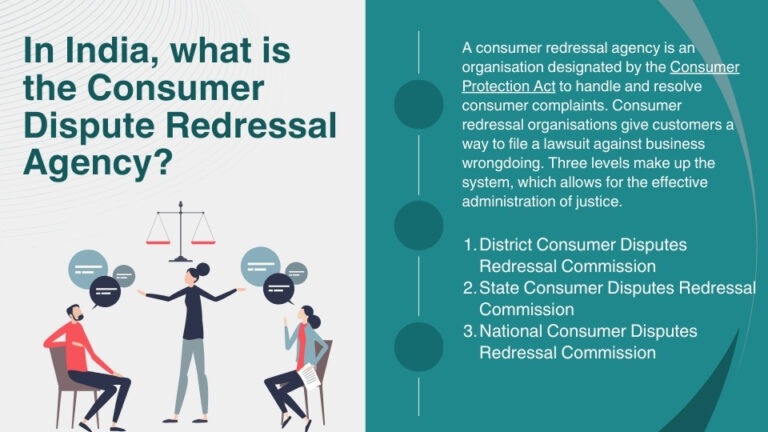 In India, what is the Consumer Dispute Redressal Agency?

A consumer redressal agency is an organisation designated by the Consumer Protection Act to handle and resolve consumer complaints. Consumer redressal organisations give customers a way to file a lawsuit against business wrongdoing. Three levels make up the system, which allows for the effective administration of justice.

1. District Consumer Disputes Redressal Commission
2. State Consumer Disputes Redressal Commission
3. National Consumer Disputes Redressal Commission